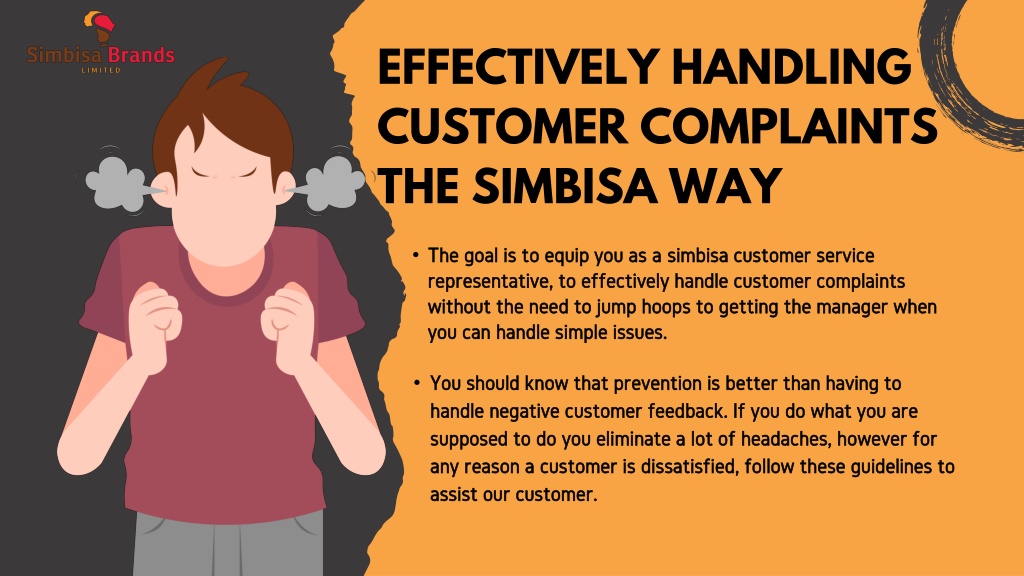 Simbisa Brands
LIMITED

EFFECTIVELY HANDLING CUSTOMER COMPLAINTS THE SIMBISA WAY

• The goal is to equip you as a simbisa customer service representative, to effectively handle customer complaints without the need to jump hoops to getting the manager when you can handle simple issues.

• You should know that prevention is better than having to handle negative customer feedback. If you do what you are supposed to do you eliminate a lot of headaches, however for any reason a customer is dissatisfied, follow these guidelines to assist our customer.